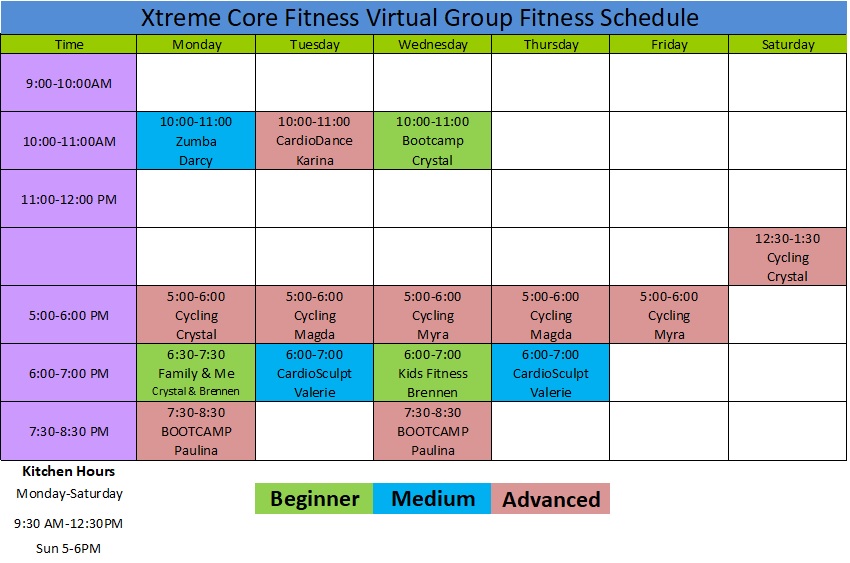 Xtreme Core Fitness Virtual Group Fitness Schedule

| Time | Monday | Tuesday | Wednesday | Thursday | Friday | Saturday |
|---|---|---|---|---|---|---|
| 9:00-10:00AM | | | | | | |
| 10:00-11:00AM | 10:00-11:00 Zumba Darcy | 10:00-11:00 CardioDance Karina | 10:00-11:00 Bootcamp Crystal | | | |
| 11:00-12:00 PM | | | | | | |
| | | | | | | 12:30-1:30 Cycling Crystal |
| 5:00-6:00 PM | 5:00-6:00 Cycling Crystal | 5:00-6:00 Cycling Magda | 5:00-6:00 Cycling Myra | 5:00-6:00 Cycling Magda | 5:00-6:00 Cycling Myra | |
| 6:00-7:00 PM | 6:30-7:30 Family & Me Crystal & Brennen | 6:00-7:00 CardioSculpt Valerie | 6:00-7:00 Kids Fitness Brennen | 6:00-7:00 CardioSculpt Valerie | | |
| 7:30-8:30 PM | 7:30-8:30 BOOTCAMP Paulina | | 7:30-8:30 BOOTCAMP Paulina | | | |

Kitchen Hours
Monday-Saturday
9:30 AM-12:30PM
Sun 5-6PM

Beginner Medium Advanced